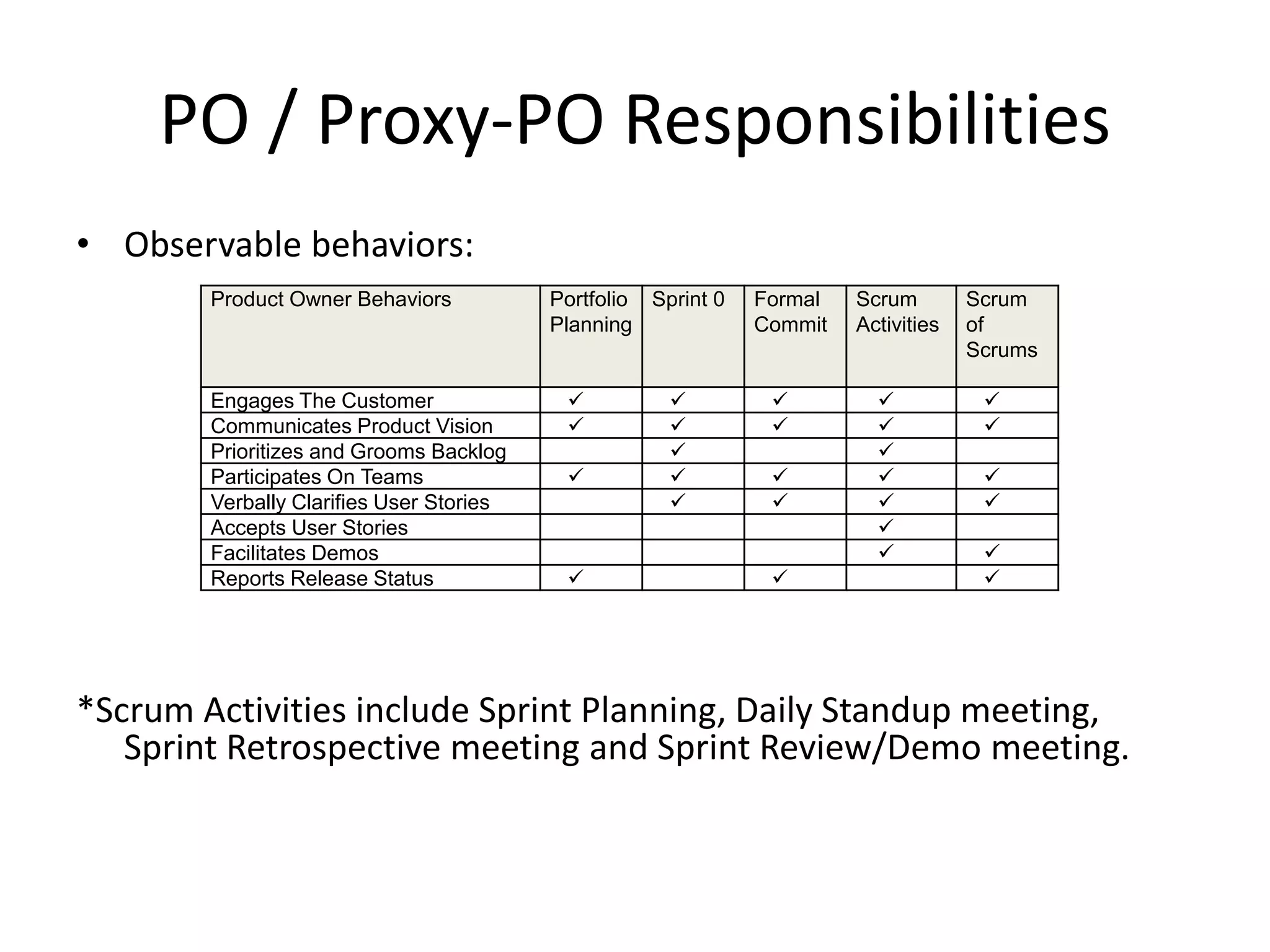 PO / Proxy-PO Responsibilities

• Observable behaviors:

| Product Owner Behaviors | Portfolio Planning | Sprint 0 | Formal Commit | Scrum Activities | Scrum of Scrums |
|---|---|---|---|---|---|
| Engages The Customer | ✓ | ✓ | ✓ | ✓ | ✓ |
| Communicates Product Vision | ✓ | ✓ | ✓ | ✓ | ✓ |
| Prioritizes and Grooms Backlog | | ✓ | | ✓ | |
| Participates On Teams | ✓ | ✓ | ✓ | ✓ | ✓ |
| Verbally Clarifies User Stories | | ✓ | ✓ | ✓ | ✓ |
| Accepts User Stories | | | | ✓ | |
| Facilitates Demos | | | | ✓ | ✓ |
| Reports Release Status | ✓ | | ✓ | | ✓ |

*Scrum Activities include Sprint Planning, Daily Standup meeting, Sprint Retrospective meeting and Sprint Review/Demo meeting.